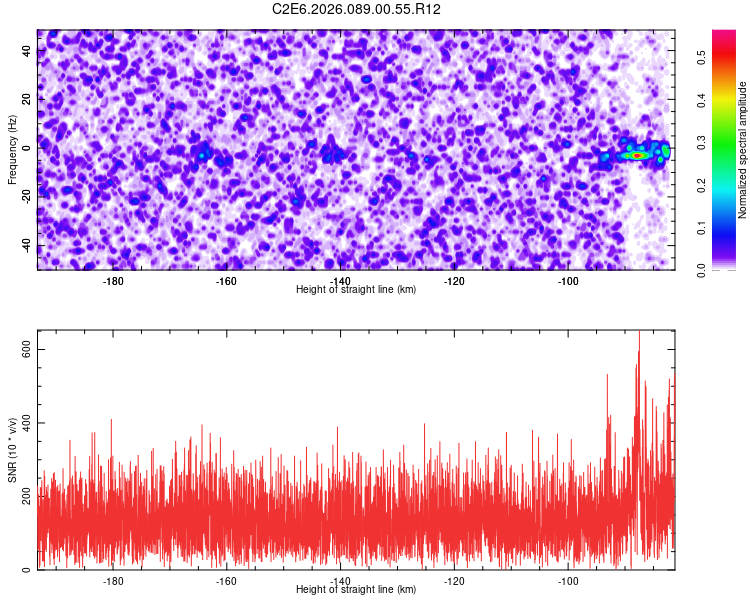 C2E6.2026.089.00.55.R12

Frequency (Hz)
40
20
0
-20
-40
-180
-160
-140
-120
-100
Height of straight line (km)

Normalized spectral amplitude
0.0
0.1
0.2
0.3
0.4
0.5

SNR (10 * v/v)
600
400
200
0
-180
-160
-140
-120
-100
Height of straight line (km)